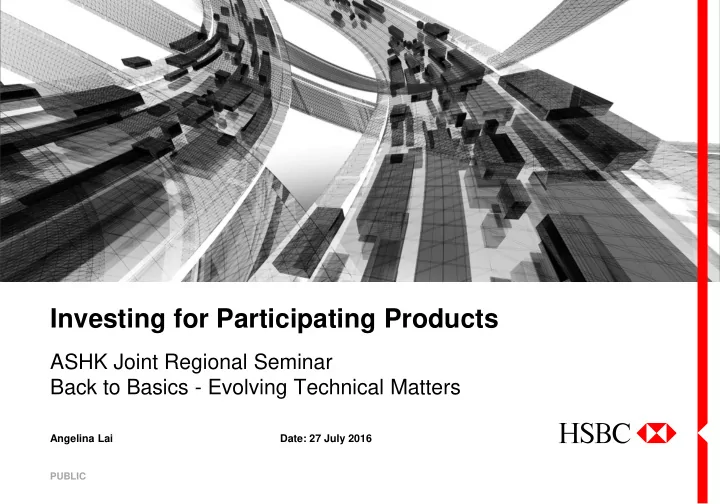 Investing for Participating Products

ASHK Joint Regional Seminar
Back to Basics - Evolving Technical Matters

Angelina Lai

Date: 27 July 2016

HSBC

PUBLIC